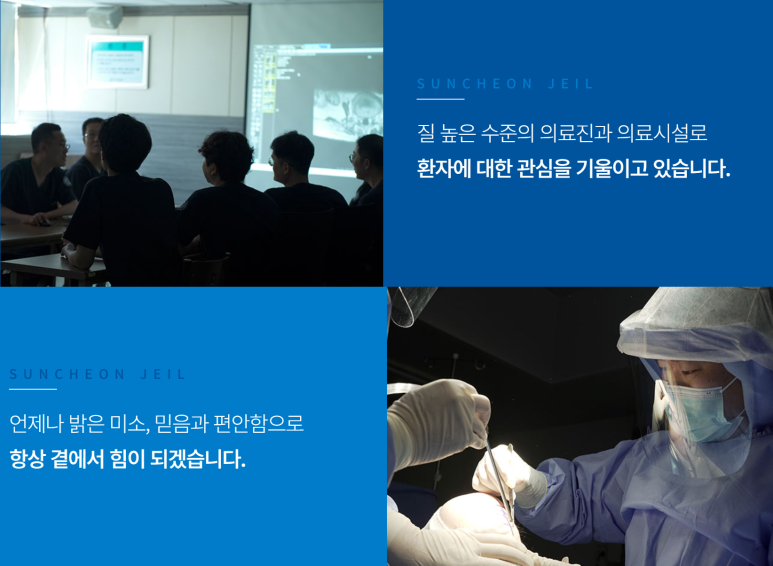 SUNCHEON JEIL

질 높은 수준의 의료진과 의료시설로
환자에 대한 관심을 기울이고 있습니다.

SUNCHEON JEIL

언제나 밝은 미소, 믿음과 편안함으로
항상 곁에서 힘이 되겠습니다.